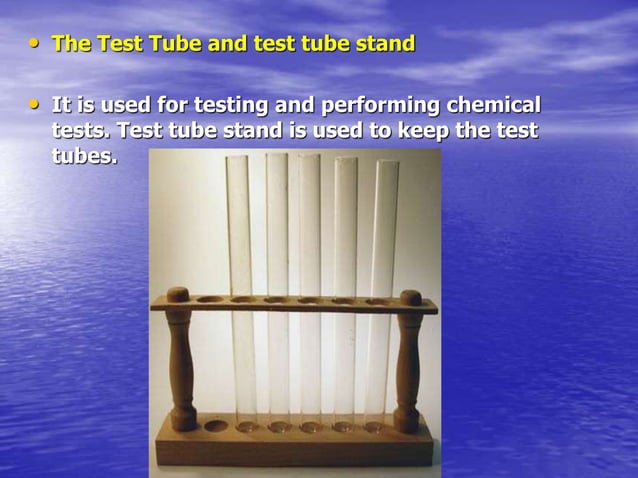 • The Test Tube and test tube stand

• It is used for testing and performing chemical tests. Test tube stand is used to keep the test tubes.